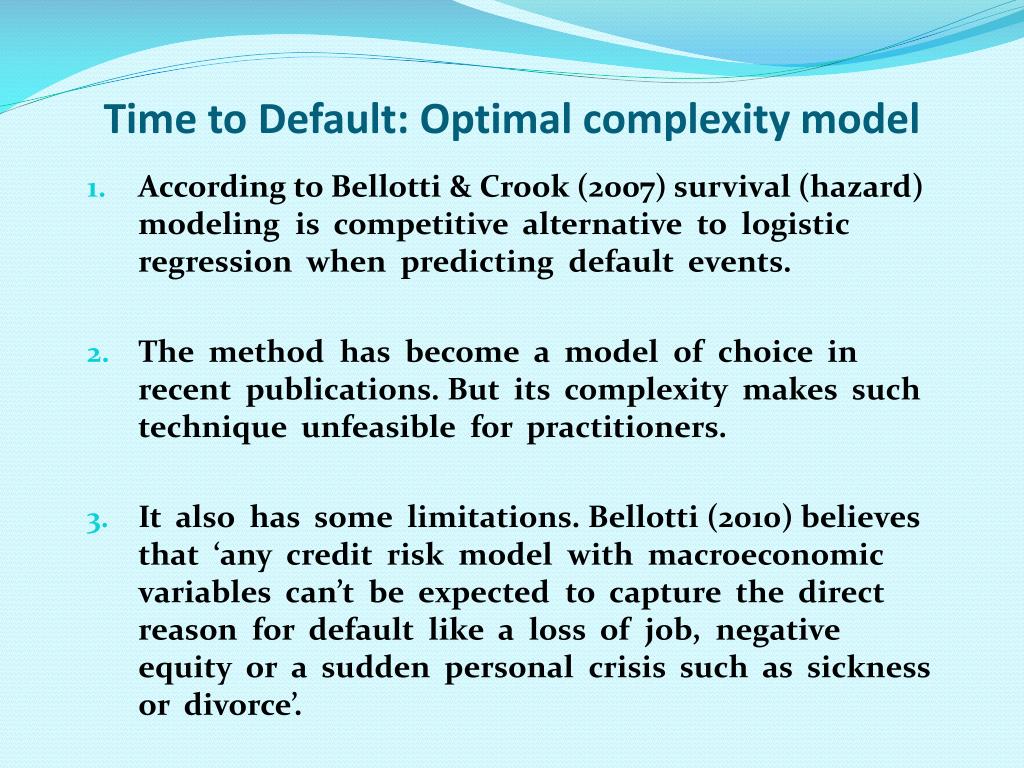 Time to Default: Optimal complexity model

1. According to Bellotti & Crook (2007) survival (hazard) modeling is competitive alternative to logistic regression when predicting default events.

2. The method has become a model of choice in recent publications. But its complexity makes such technique unfeasible for practitioners.

3. It also has some limitations. Bellotti (2010) believes that ‘any credit risk model with macroeconomic variables can’t be expected to capture the direct reason for default like a loss of job, negative equity or a sudden personal crisis such as sickness or divorce’.